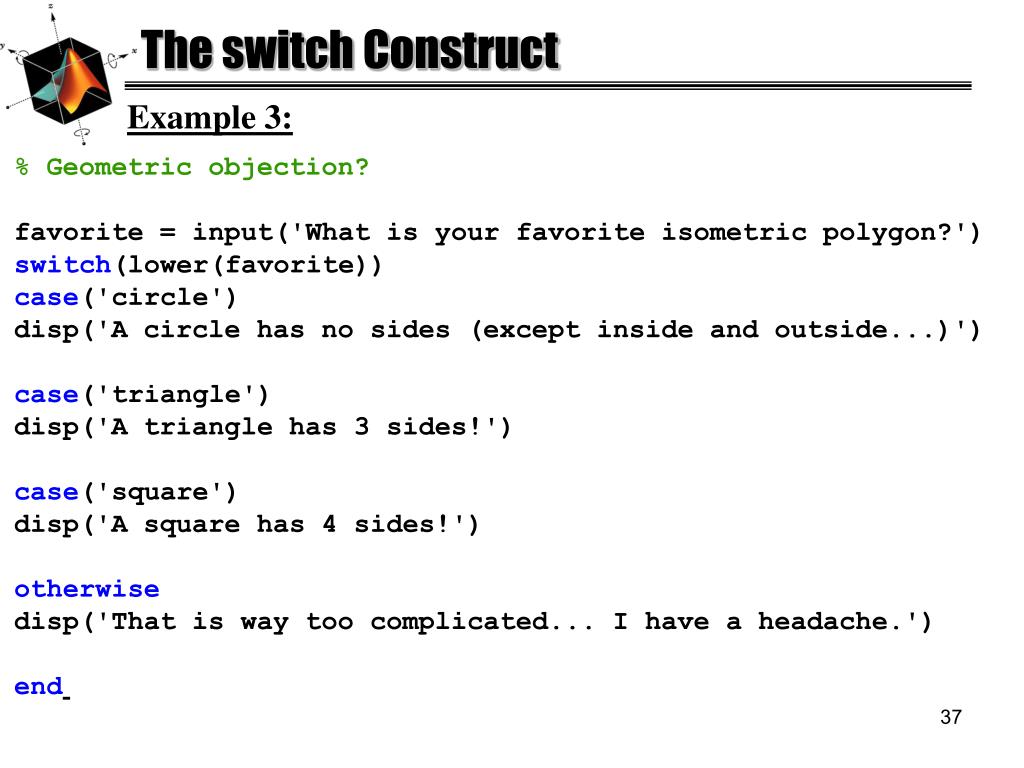 The switch Construct

Example 3:

% Geometric objection?

favorite = input('What is your favorite isometric polygon?')
switch(lower(favorite))
case('circle')
disp('A circle has no sides (except inside and outside...)')

case('triangle')
disp('A triangle has 3 sides!')

case('square')
disp('A square has 4 sides!')

otherwise
disp('That is way too complicated... I have a headache.')

end

37